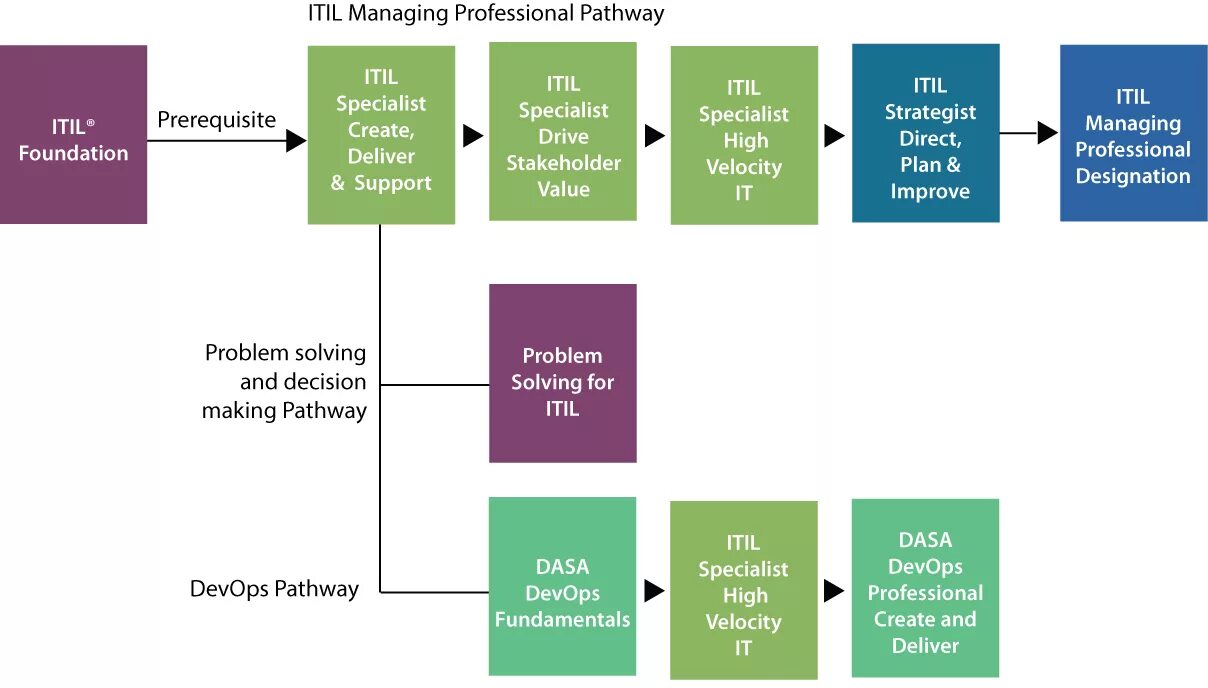 ITIL Managing Professional Pathway

ITIL® Foundation

Prerequisite

ITIL Specialist Create, Deliver & Support

ITIL Specialist Drive Stakeholder Value

ITIL Specialist High Velocity IT

ITIL Strategist Direct, Plan & Improve

ITIL Managing Professional Designation

Problem solving and decision making Pathway

Problem Solving for ITIL

DevOps Pathway

DASA DevOps Fundamentals

ITIL Specialist High Velocity IT

DASA DevOps Professional Create and Deliver